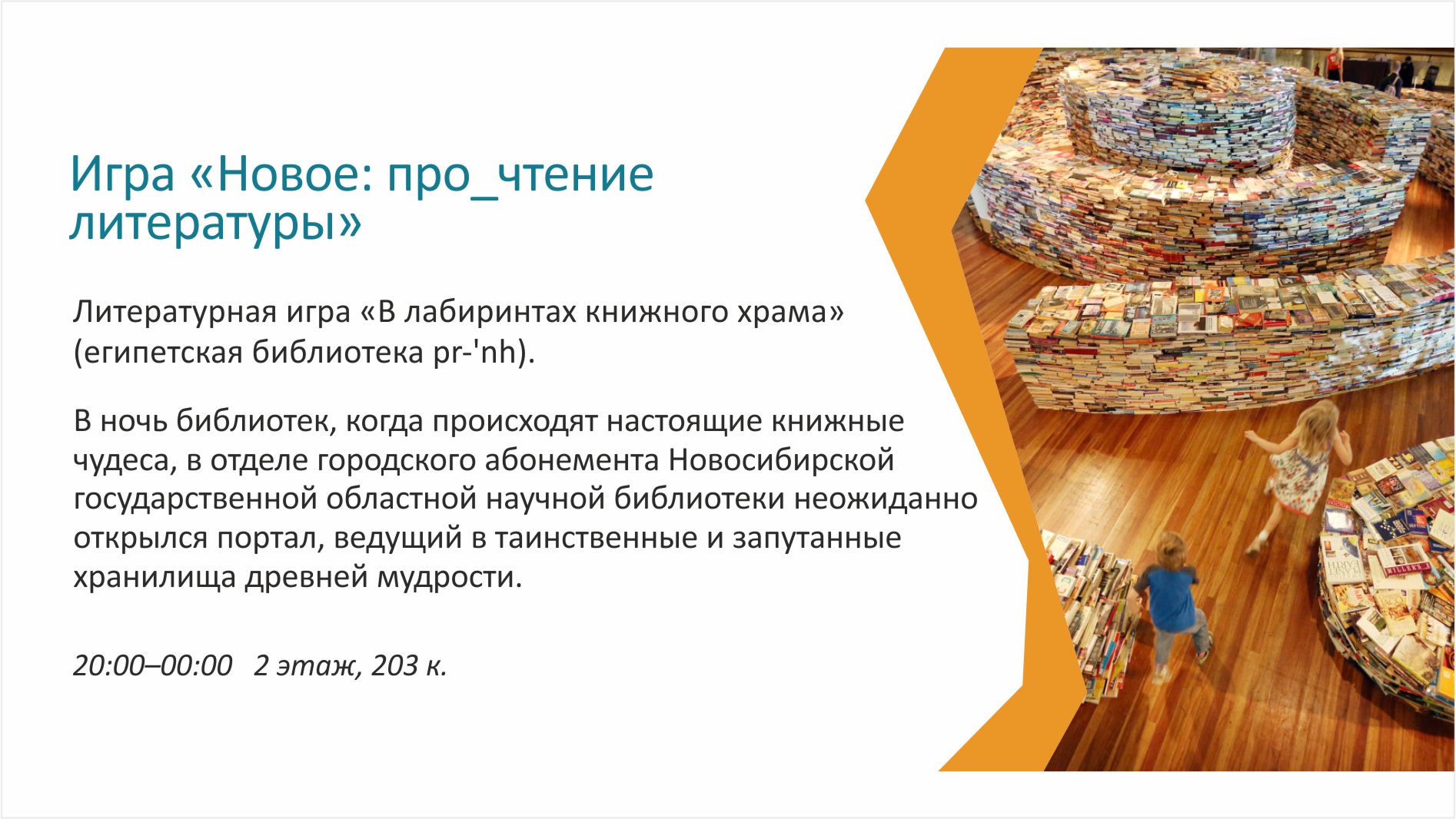 Игра «Новое: про_чтение литературы»

Литературная игра «В лабиринтах книжного храма» (египетская библиотека pr-'nh).

В ночь библиотек, когда происходят настоящие книжные чудеса, в отделе городского абонемента Новосибирской государственной областной научной библиотеки неожиданно открылся портал, ведущий в таинственные и запутанные хранилища древней мудрости.

20:00–00:00 2 этаж, 203 к.